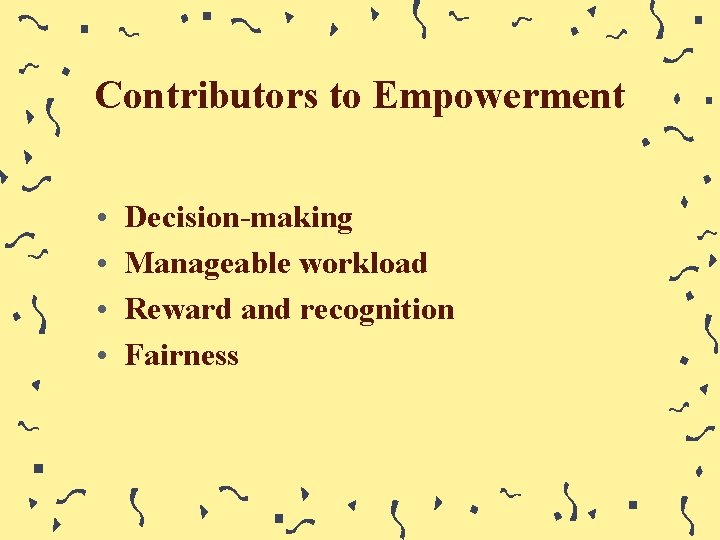 Contributors to Empowerment

• Decision-making
• Manageable workload
• Reward and recognition
• Fairness